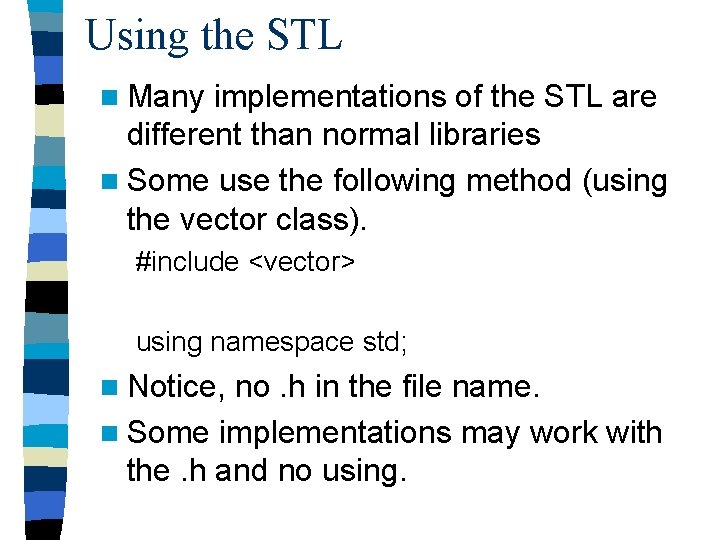 Using the STL

Many implementations of the STL are different than normal libraries

Some use the following method (using the vector class).

#include <vector>

using namespace std;

Notice, no .h in the file name.

Some implementations may work with the .h and no using.